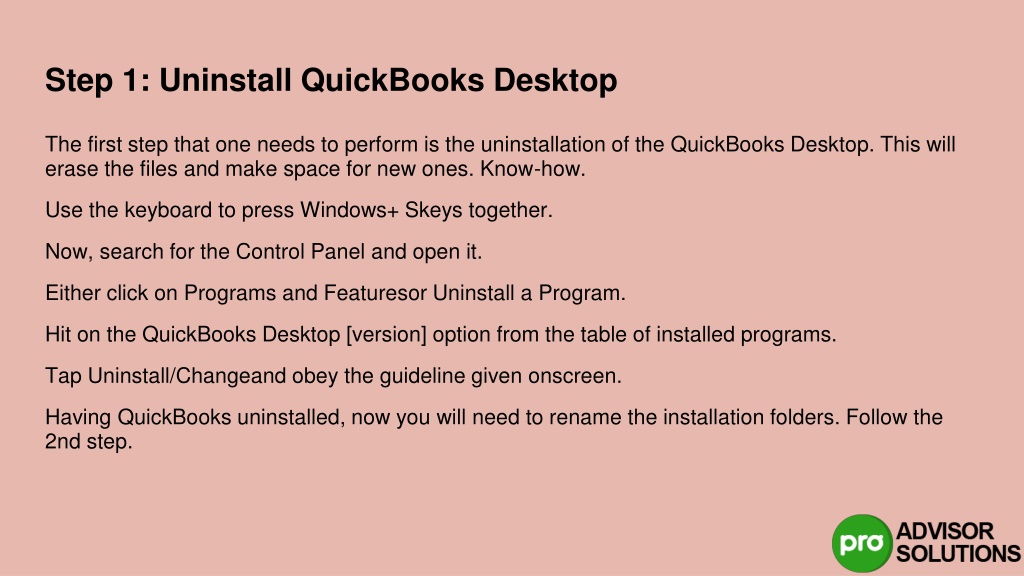 Step 1: Uninstall QuickBooks Desktop

The first step that one needs to perform is the uninstallation of the QuickBooks Desktop. This will erase the files and make space for new ones. Know-how.

Use the keyboard to press Windows+ Skeys together.

Now, search for the Control Panel and open it.

Either click on Programs and Featuresor Uninstall a Program.

Hit on the QuickBooks Desktop [version] option from the table of installed programs.

Tap Uninstall/Changeand obey the guideline given onscreen.

Having QuickBooks uninstalled, now you will need to rename the installation folders. Follow the 2nd step.

pro ADVISOR SOLUTIONS